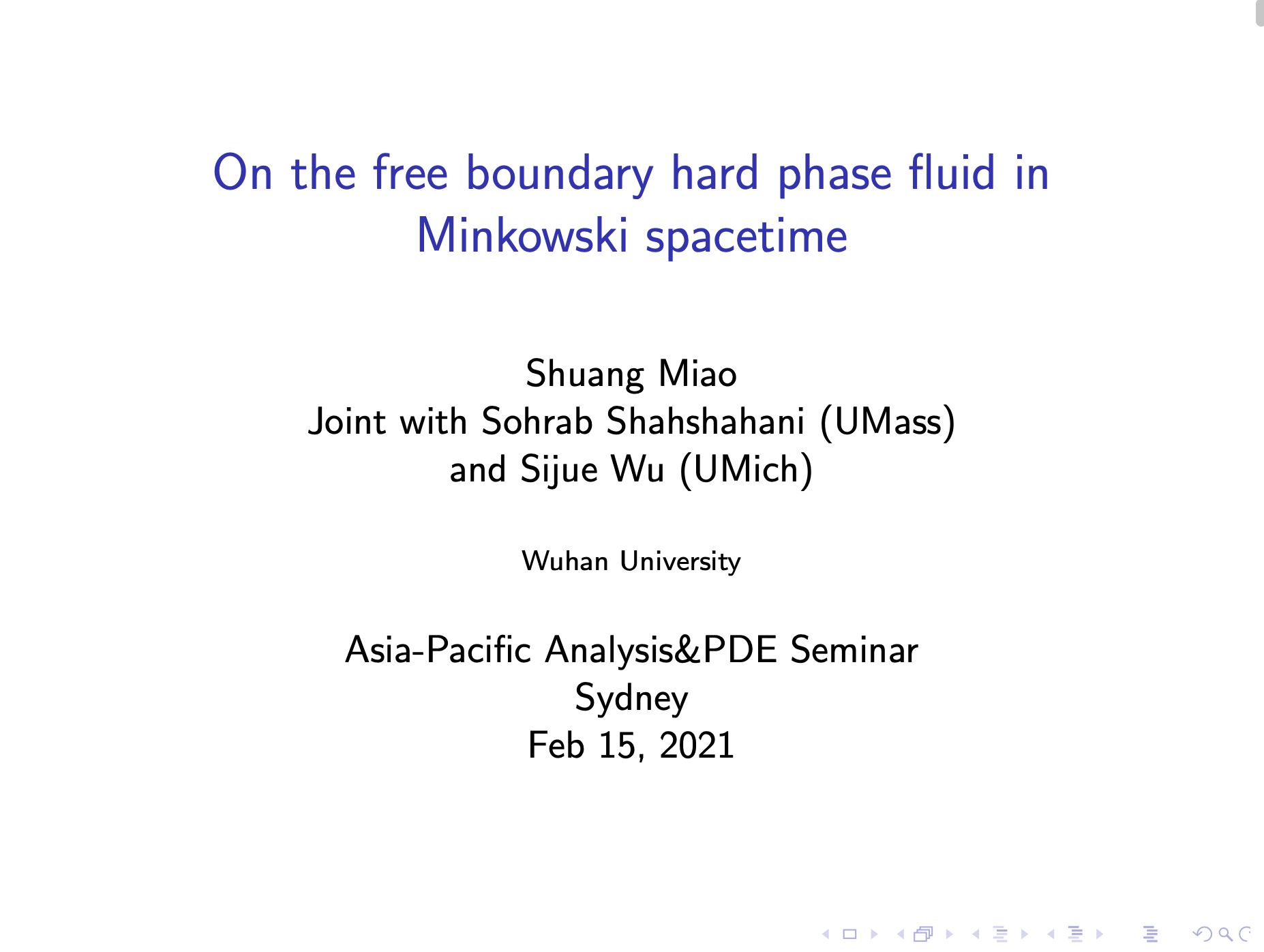 On the free boundary hard phase fluid in Minkowski spacetime

Shuang Miao
Joint with Sohrab Shahshahani (UMass)
and Sijue Wu (UMich)

Wuhan University

Asia-Pacific Analysis&PDE Seminar
Sydney
Feb 15, 2021